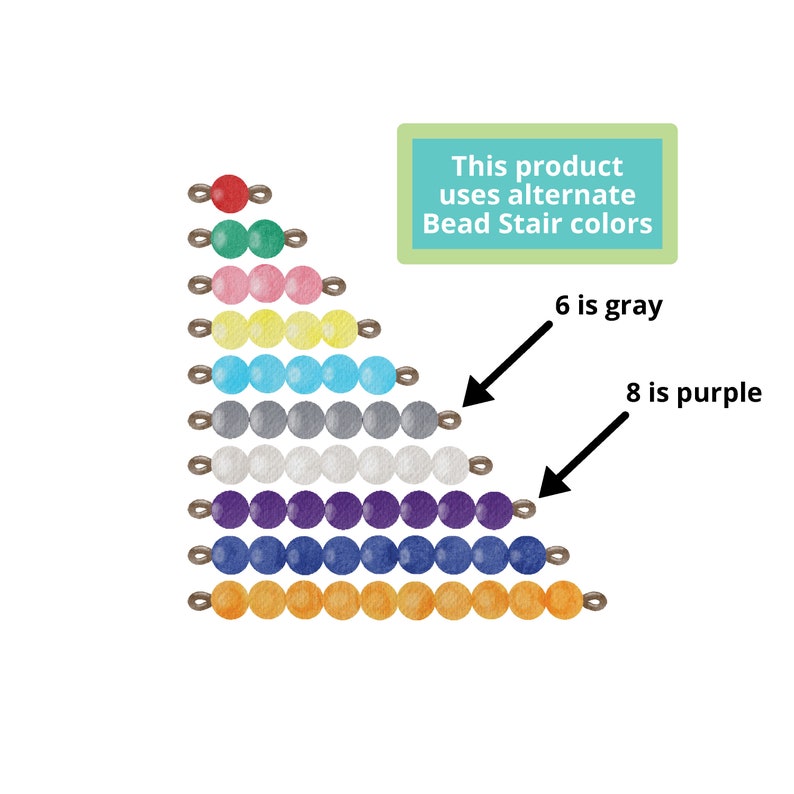 This product uses alternate Bead Stair colors

6 is gray

8 is purple